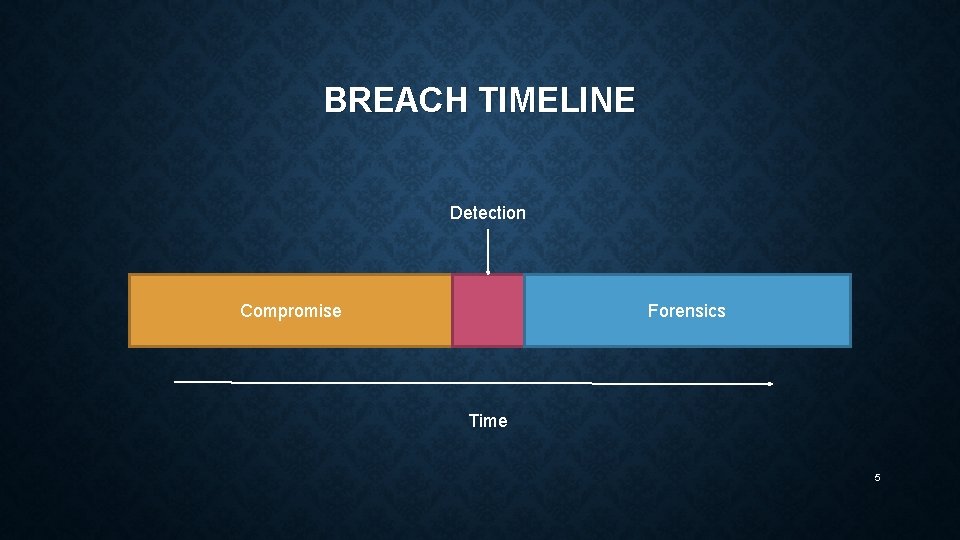 BREACH TIMELINE

Detection

Compromise

Forensics

Time

5